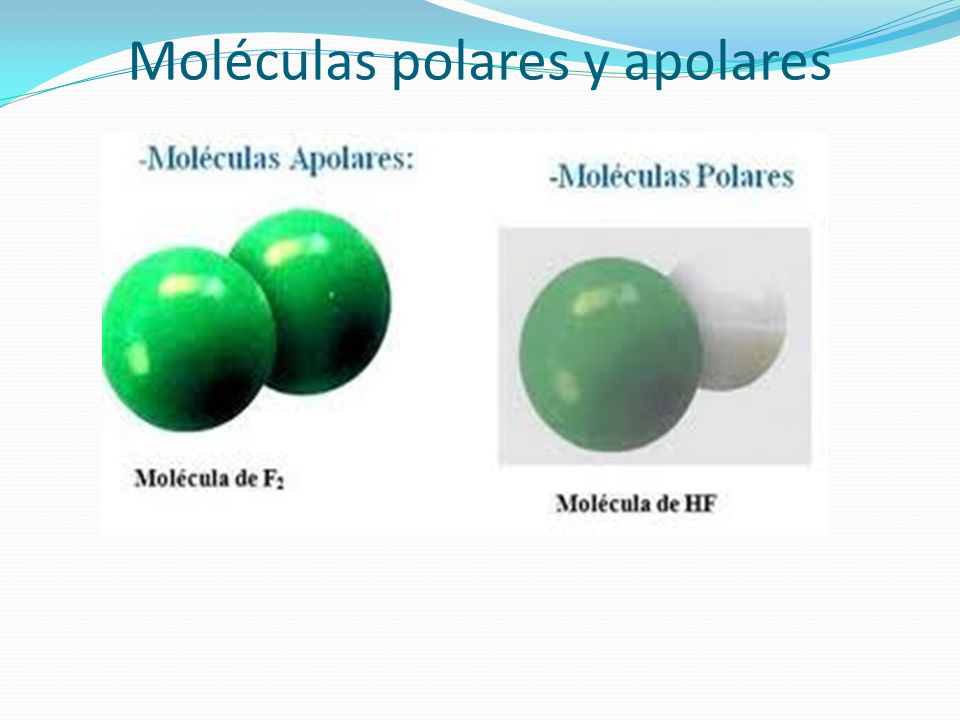 Moléculas polares y apolares

-Moléculas Apolares:

Molécula de $F_2$

-Moléculas Polares

Molécula de HF